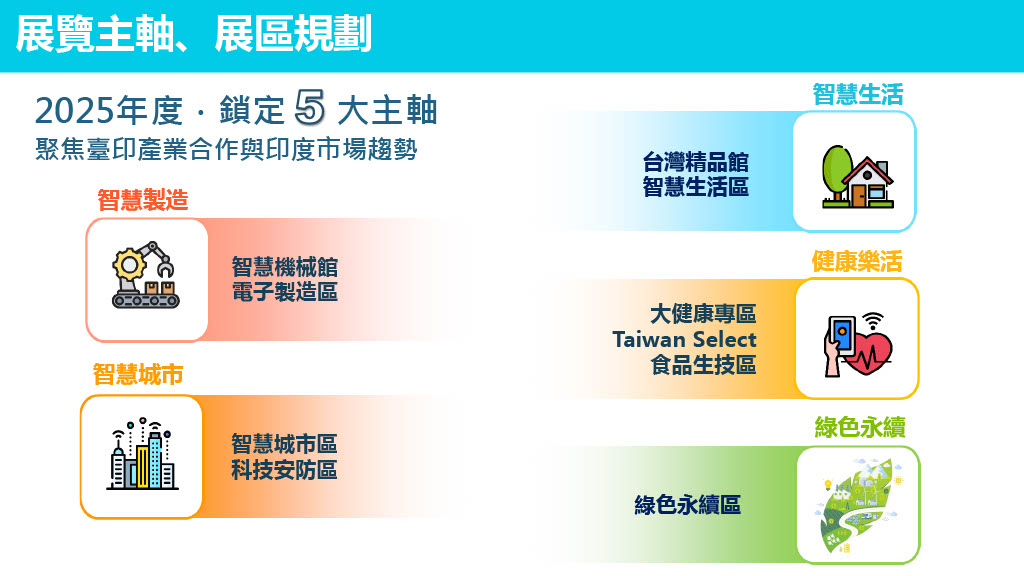 展覽主軸、展區規劃

2025年度 · 鎖定 5 大主軸
聚焦臺印產業合作與印度市場趨勢

智慧製造

智慧機械館
電子製造區

智慧城市

智慧城市區
科技安防區

智慧生活

台灣精品館
智慧生活區

健康樂活

大健康專區
Taiwan Select
食品生技區

綠色永續

綠色永續區